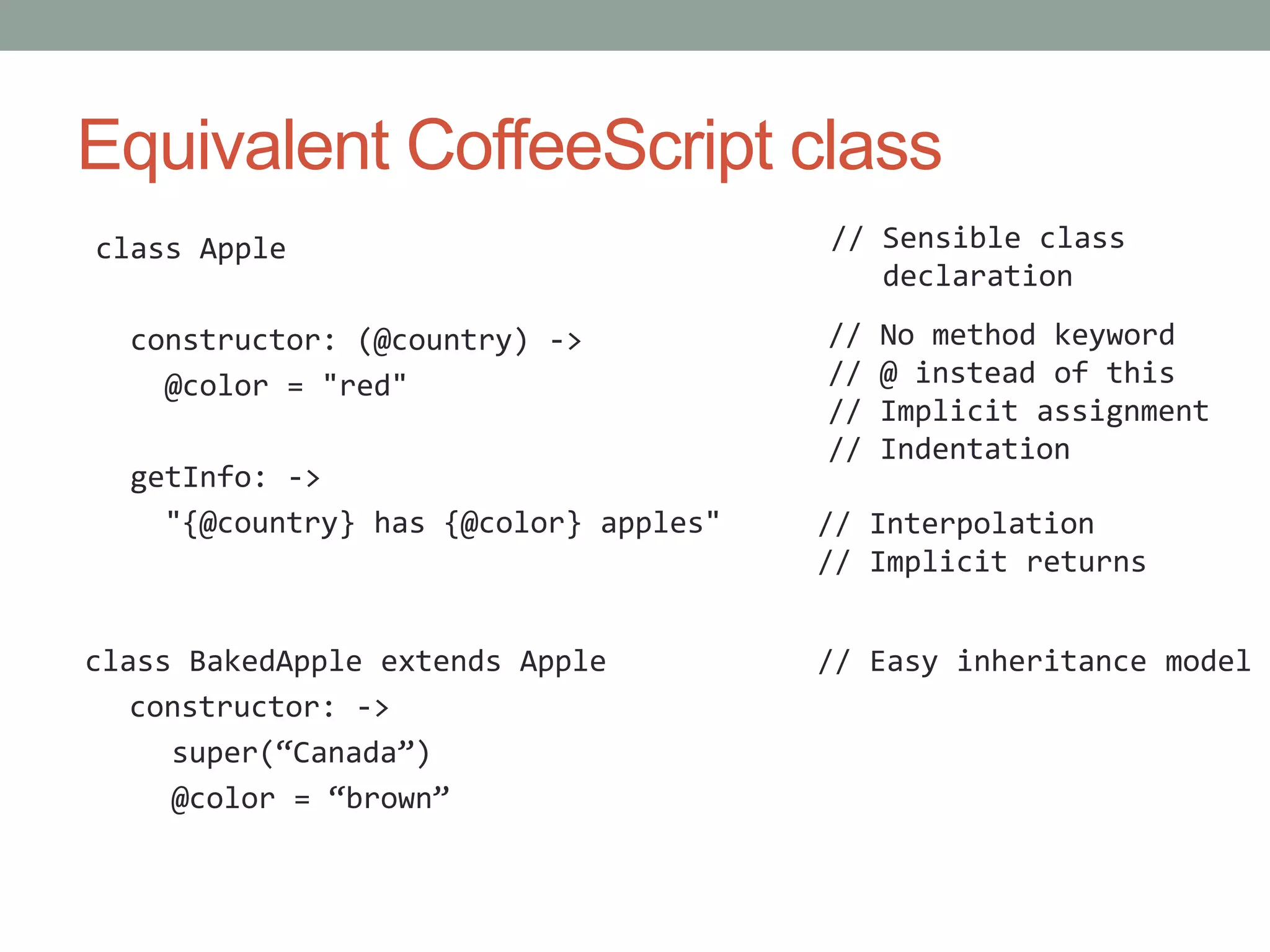 Equivalent CoffeeScript class

class Apple

  constructor: (@country) ->
    @color = "red"

  getInfo: ->
    "{@country} has {@color} apples"

class BakedApple extends Apple
  constructor: ->
    super(“Canada”)
    @color = “brown”

// Sensible class declaration

// No method keyword
// @ instead of this
// Implicit assignment
// Indentation

// Interpolation
// Implicit returns

// Easy inheritance model